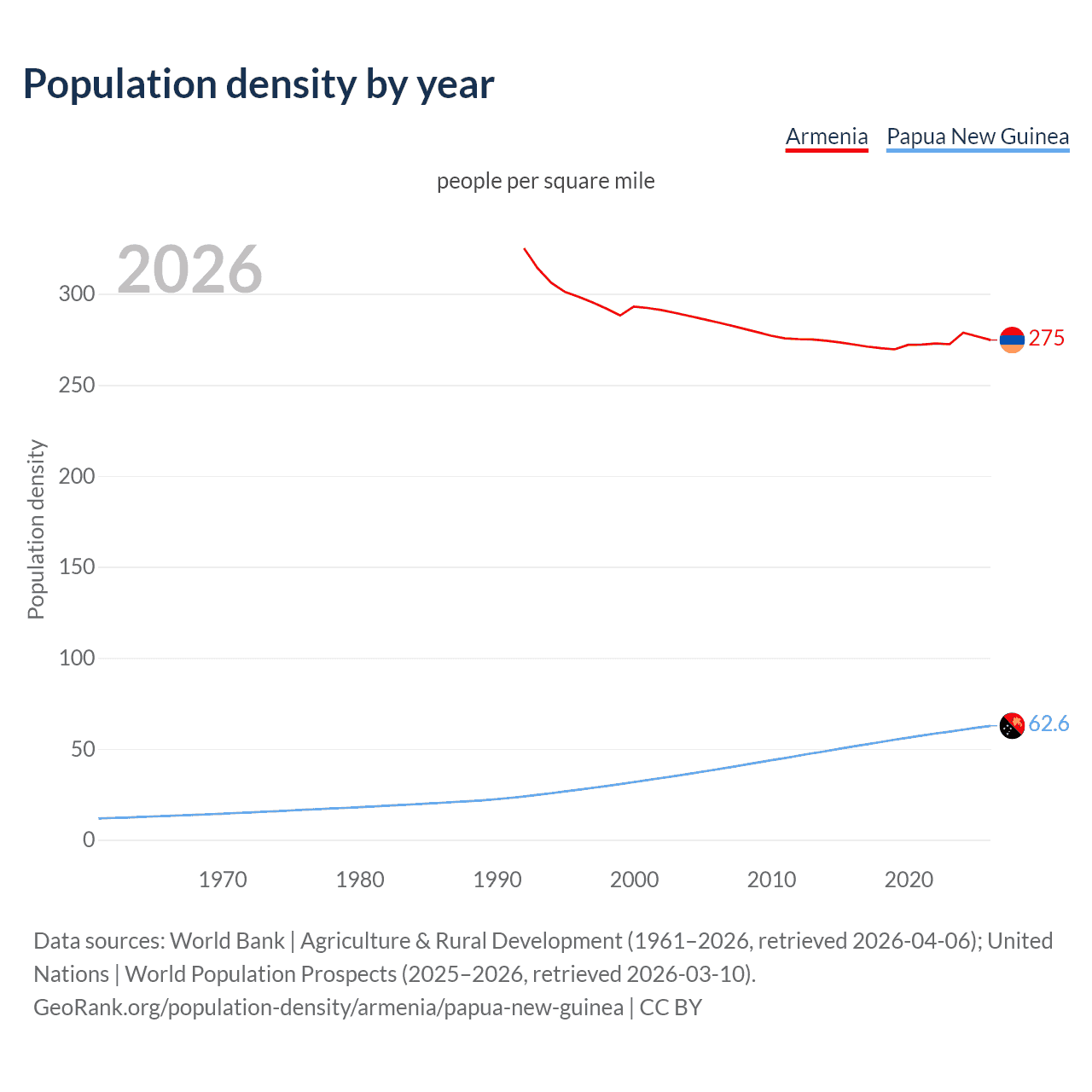 Population density by year

Armenia Papua New Guinea

people per square mile

2026

Population density

300
250
200
150
100
50
0

275

62.6

1970 1980 1990 2000 2010 2020

Data sources: World Bank | Agriculture & Rural Development (1961–2026, retrieved 2026-04-06); United Nations | World Population Prospects (2025–2026, retrieved 2026-03-10).
GeoRank.org/population-density/armenia/papua-new-guinea | CC BY